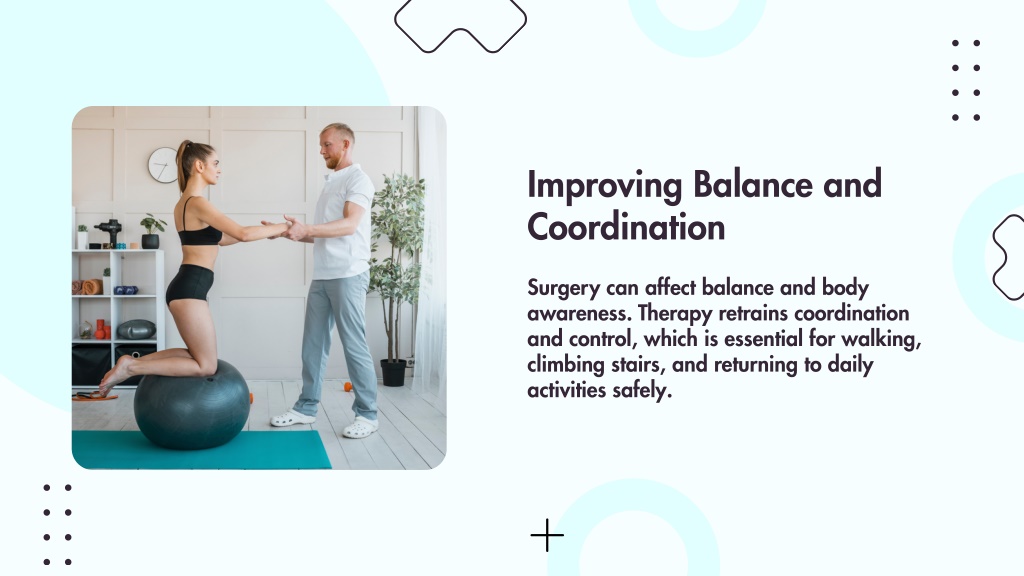 Improving Balance and Coordination

Surgery can affect balance and body awareness. Therapy retrains coordination and control, which is essential for walking, climbing stairs, and returning to daily activities safely.